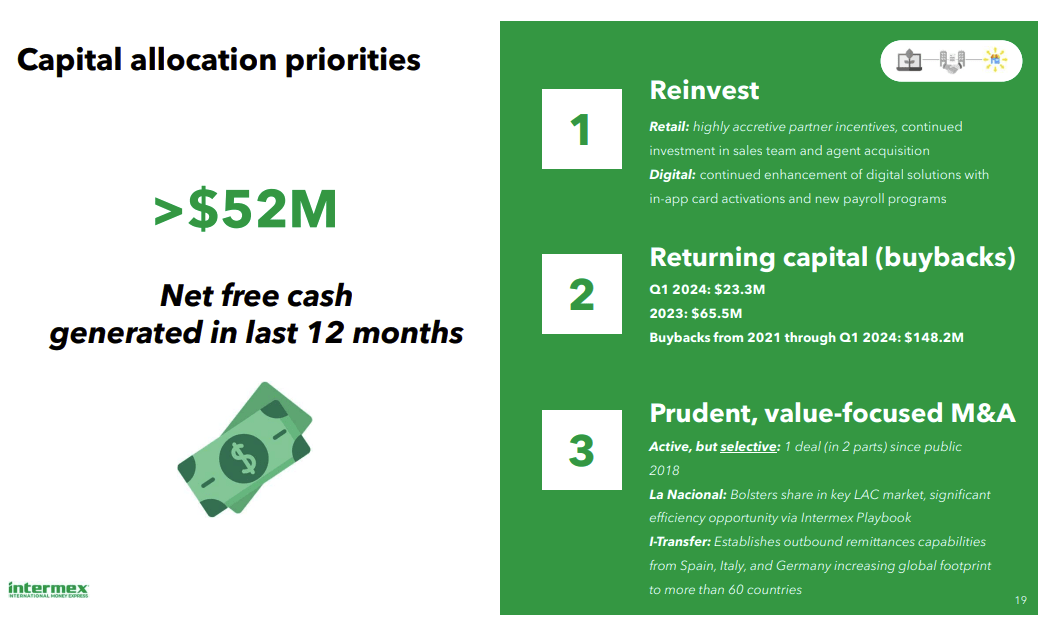 Capital allocation priorities

>$52M

Net free cash generated in last 12 months

intermex
INTERNATIONAL MONEY EXPRESS

1

Reinvest

Retail: highly accretive partner incentives, continued investment in sales team and agent acquisition
Digital: continued enhancement of digital solutions with in-app card activations and new payroll programs

2

Returning capital (buybacks)

Q1 2024: $23.3M
2023: $65.5M
Buybacks from 2021 through Q1 2024: $148.2M

3

Prudent, value-focused M&A

Active, but selective: 1 deal (in 2 parts) since public 2018
La Nacional: Bolsters share in key LAC market, significant efficiency opportunity via Intermex Playbook
I-Transfer: Establishes outbound remittances capabilities from Spain, Italy, and Germany increasing global footprint to more than 60 countries

19